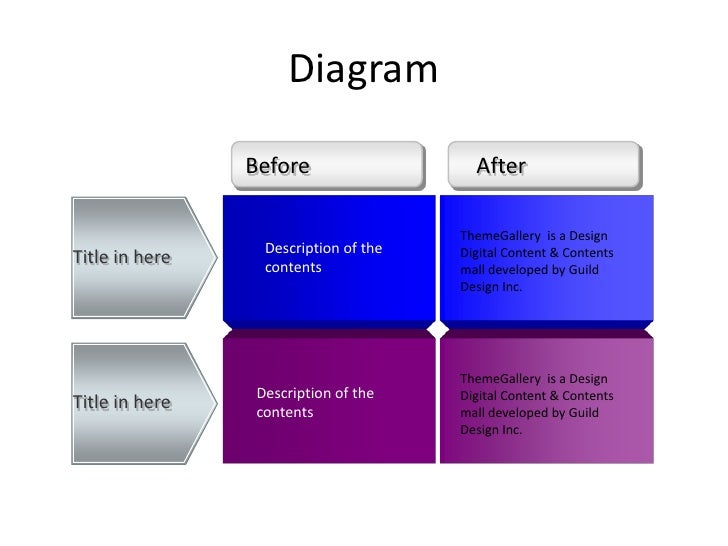 Diagram

| | Before | After |
|---|---|---|
| Title in here | Description of the contents | ThemeGallery is a Design Digital Content & Contents mall developed by Guild Design Inc. |
| Title in here | Description of the contents | ThemeGallery is a Design Digital Content & Contents mall developed by Guild Design Inc. |